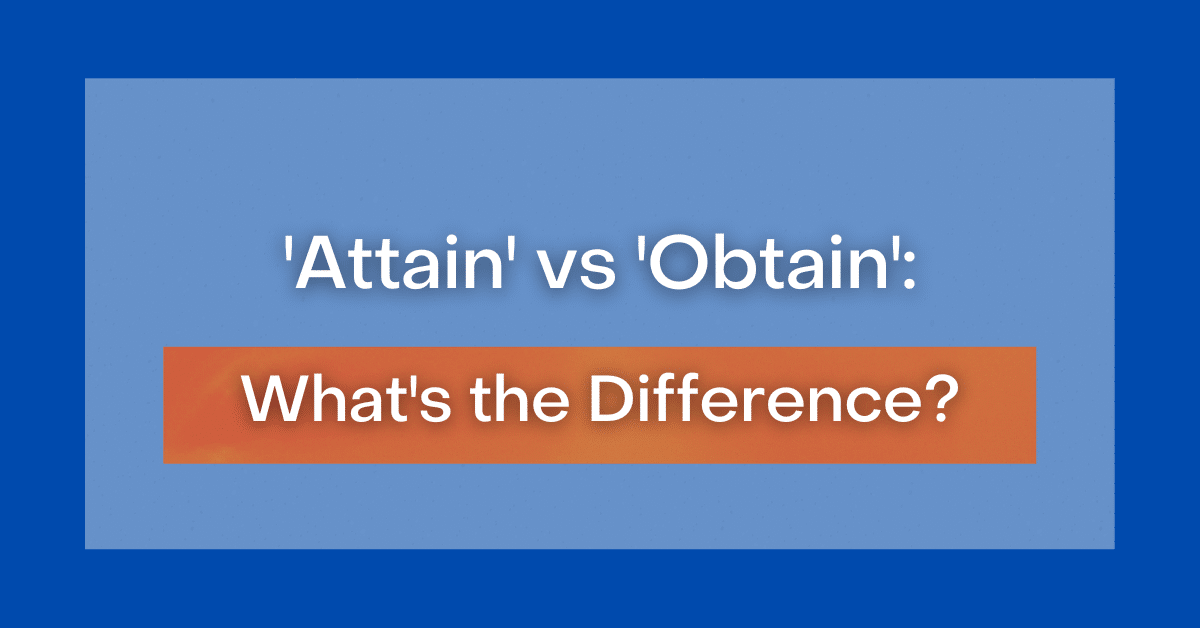 'Attain' vs 'Obtain':

What's the Difference?